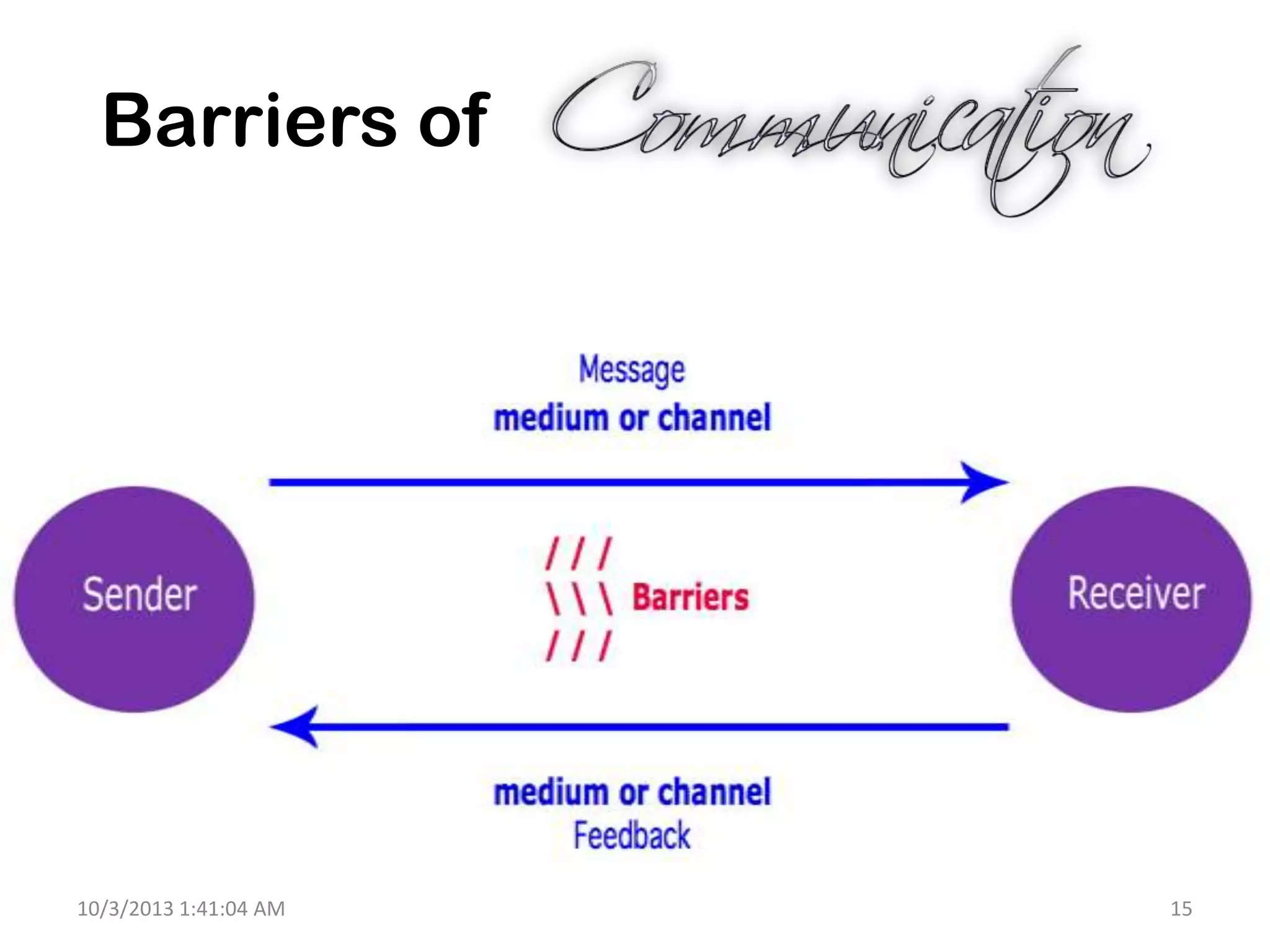 Barriers of Communication

Message
medium or channel

Sender

/ / /
\ \ \ Barriers
/ / /

Receiver

medium or channel
Feedback

10/3/2013 1:41:04 AM

15